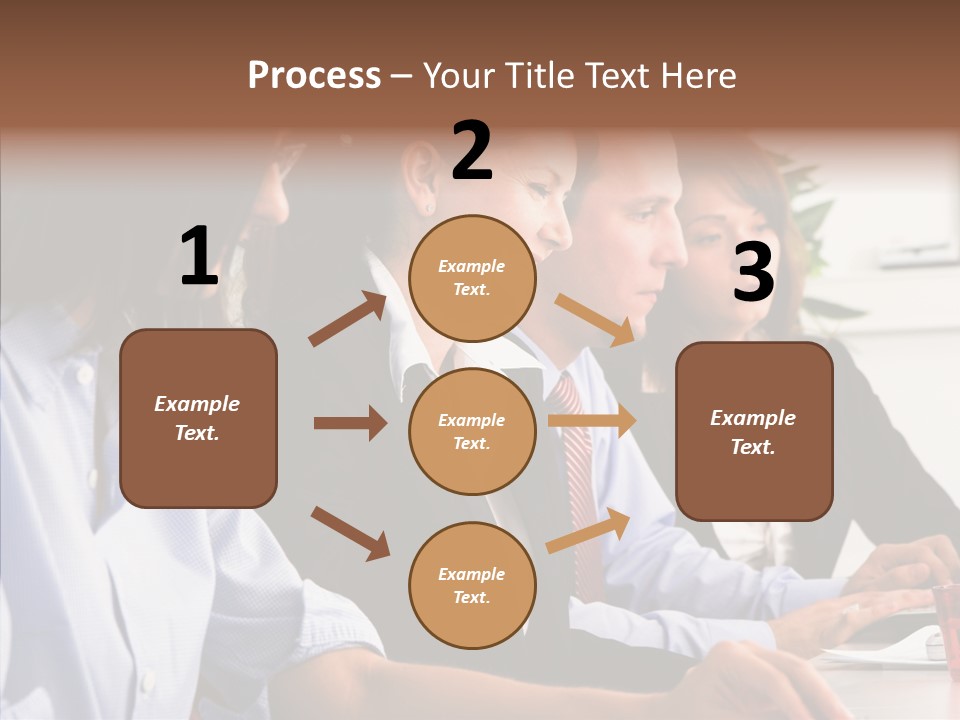 Process – Your Title Text Here

1

Example Text.

2

Example Text.

Example Text.

Example Text.

3

Example Text.